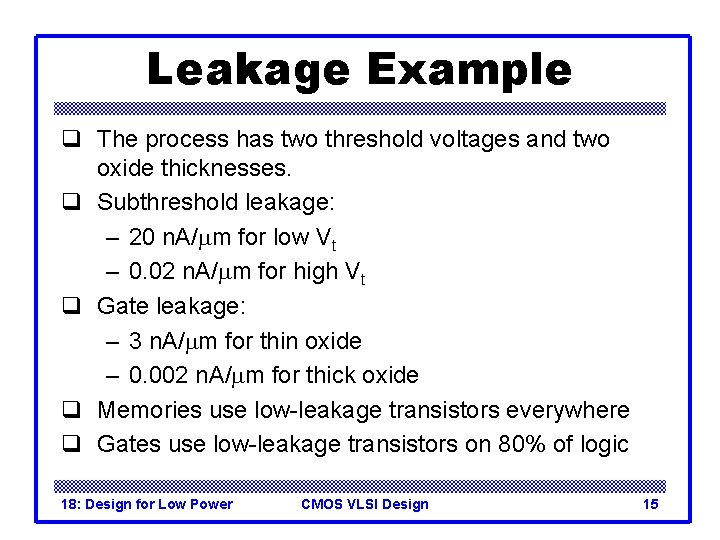 Leakage Example

❑ The process has two threshold voltages and two oxide thicknesses.

❑ Subthreshold leakage:

– 20 nA/$\mu$m for low $V_t$

– 0.02 nA/$\mu$m for high $V_t$

❑ Gate leakage:

– 3 nA/$\mu$m for thin oxide

– 0.002 nA/$\mu$m for thick oxide

❑ Memories use low-leakage transistors everywhere

❑ Gates use low-leakage transistors on 80% of logic

18: Design for Low Power CMOS VLSI Design 15